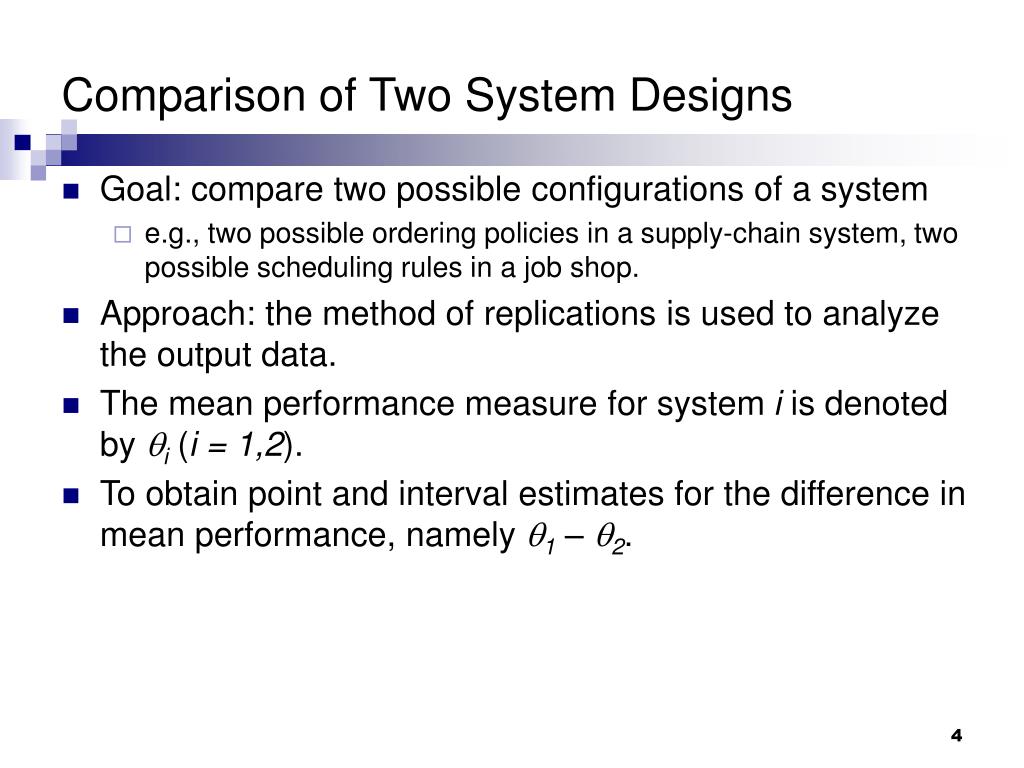 Comparison of Two System Designs

Goal: compare two possible configurations of a system

e.g., two possible ordering policies in a supply-chain system, two possible scheduling rules in a job shop.

Approach: the method of replications is used to analyze the output data.

The mean performance measure for system $i$ is denoted by $\theta_i$ ($i = 1,2$).

To obtain point and interval estimates for the difference in mean performance, namely $\theta_1 - \theta_2$.

4